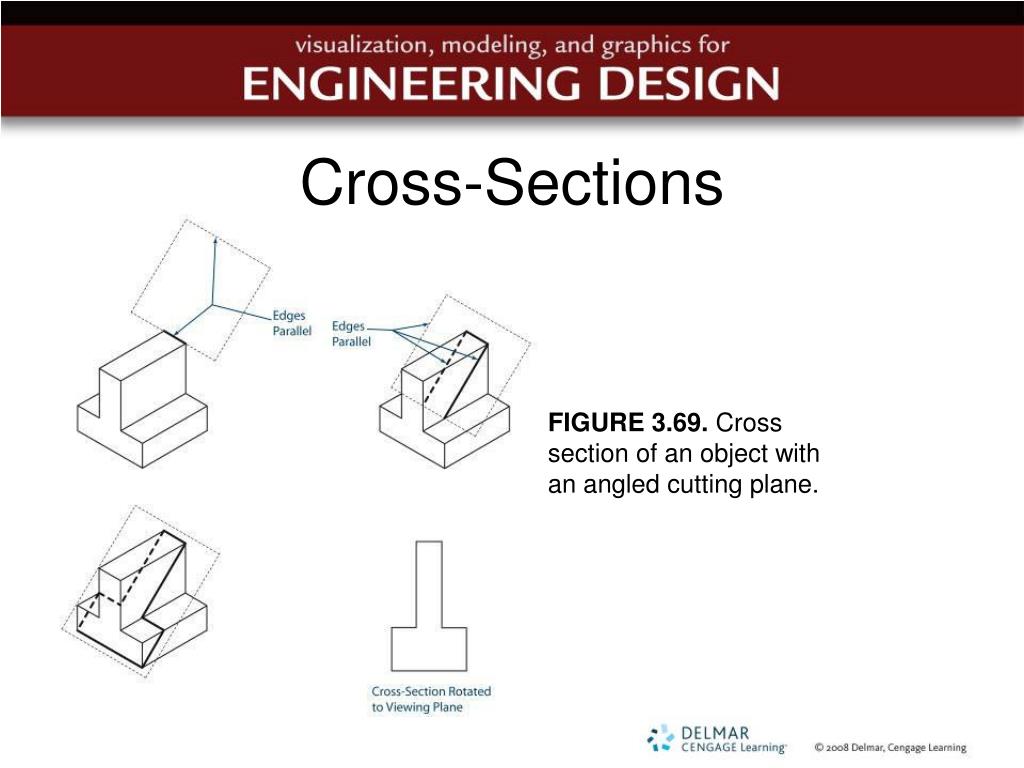 visualization, modeling, and graphics for
ENGINEERING DESIGN

Cross-Sections

Edges Parallel

Edges Parallel

FIGURE 3.69. Cross section of an object with an angled cutting plane.

Cross-Section Rotated to Viewing Plane

DELMAR CENGAGE Learning

© 2008 Delmar, Cengage Learning